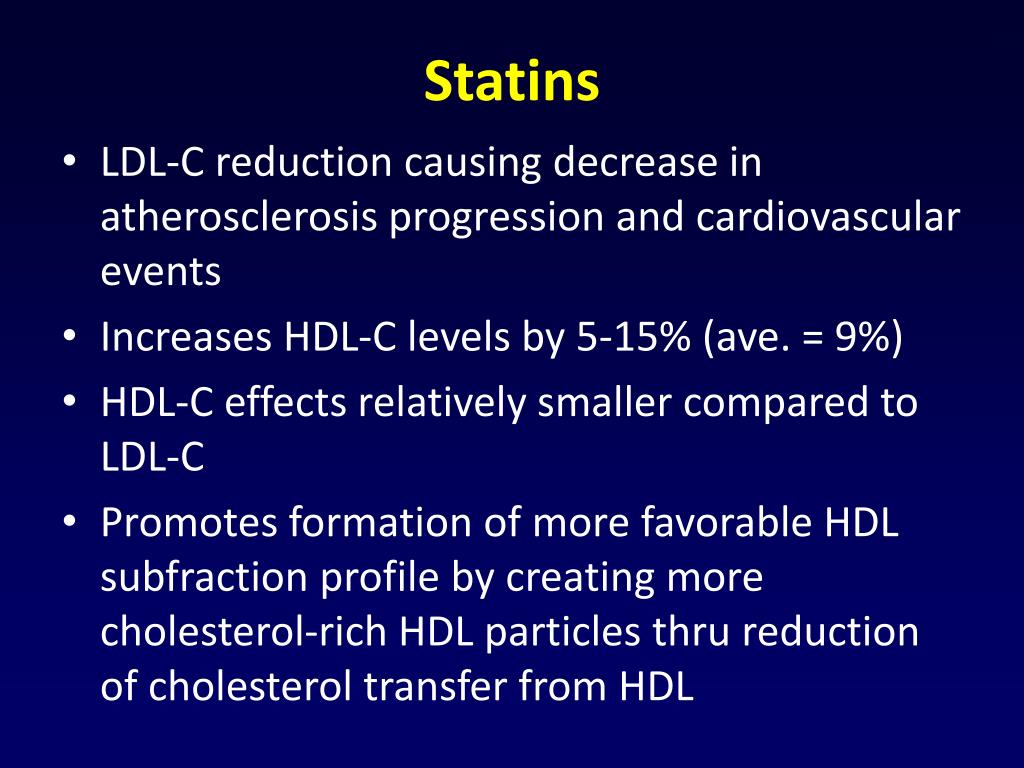 Statins

• LDL-C reduction causing decrease in atherosclerosis progression and cardiovascular events
• Increases HDL-C levels by 5-15% (ave. = 9%)
• HDL-C effects relatively smaller compared to LDL-C
• Promotes formation of more favorable HDL subfraction profile by creating more cholesterol-rich HDL particles thru reduction of cholesterol transfer from HDL